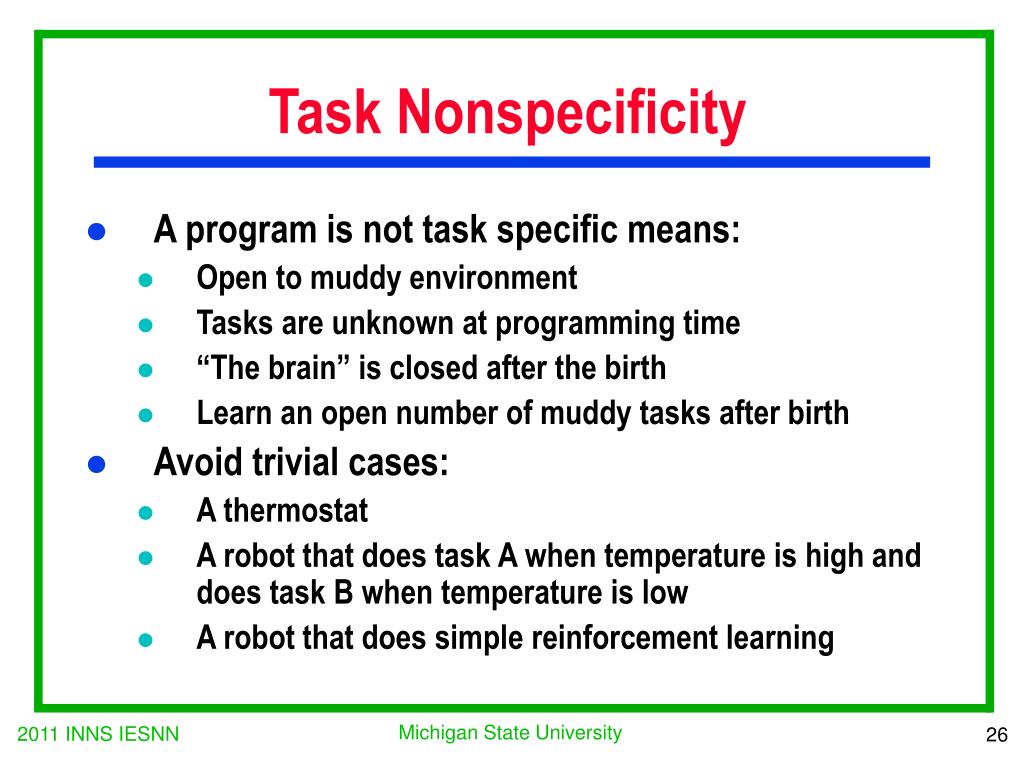 Task Nonspecificity

- A program is not task specific means:
  - Open to muddy environment
  - Tasks are unknown at programming time
  - “The brain” is closed after the birth
  - Learn an open number of muddy tasks after birth
- Avoid trivial cases:
  - A thermostat
  - A robot that does task A when temperature is high and does task B when temperature is low
  - A robot that does simple reinforcement learning

2011 INNS IESNN

Michigan State University

26